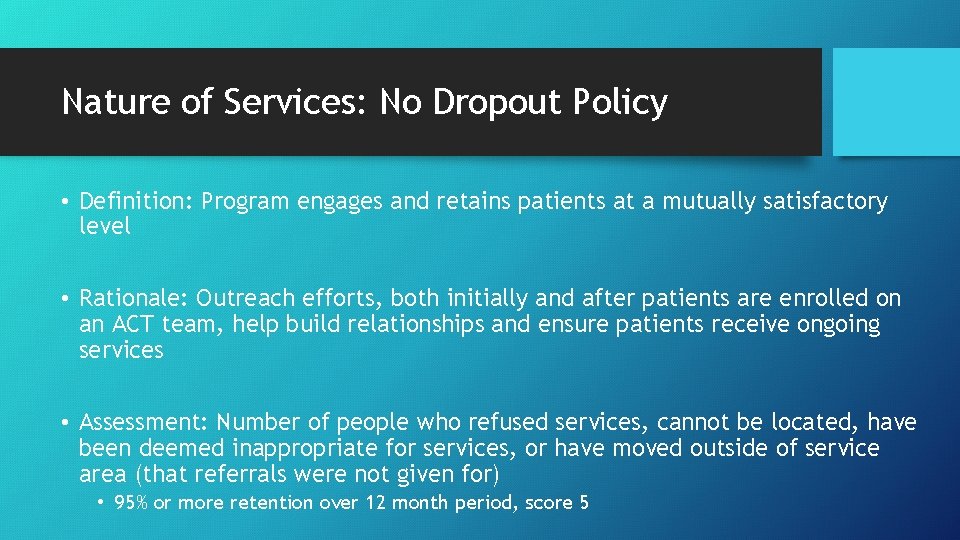 Nature of Services: No Dropout Policy

• Definition: Program engages and retains patients at a mutually satisfactory level

• Rationale: Outreach efforts, both initially and after patients are enrolled on an ACT team, help build relationships and ensure patients receive ongoing services

• Assessment: Number of people who refused services, cannot be located, have been deemed inappropriate for services, or have moved outside of service area (that referrals were not given for)

• 95% or more retention over 12 month period, score 5